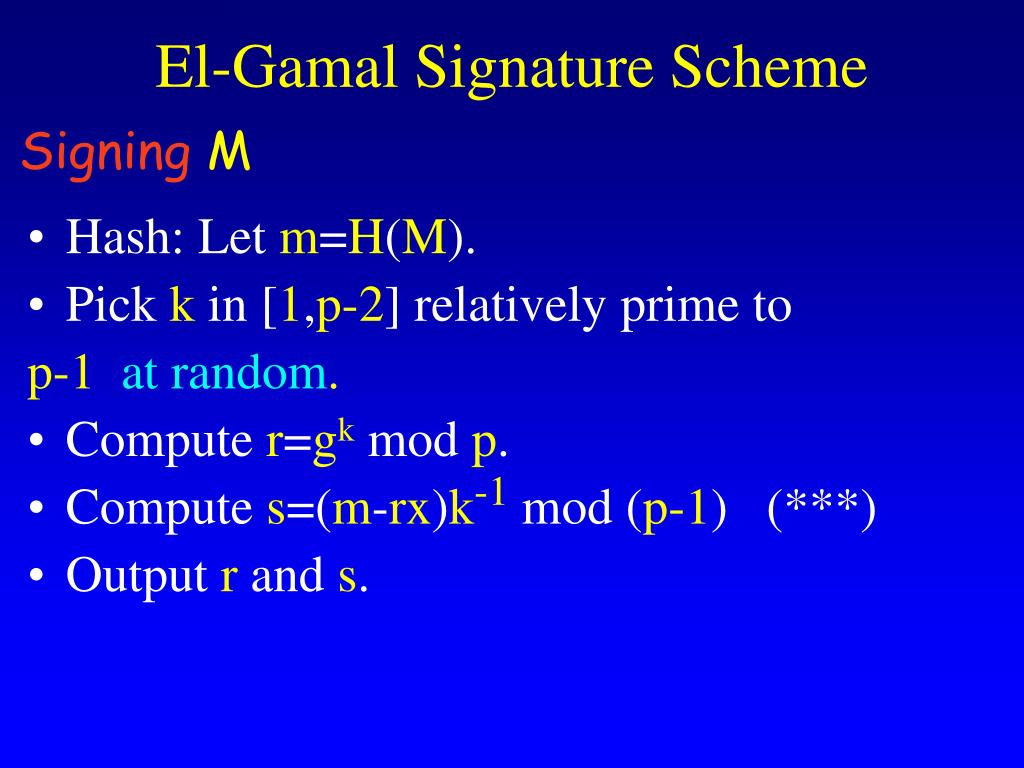 El-Gamal Signature Scheme

Signing M

• Hash: Let m=H(M).
• Pick k in [1,p-2] relatively prime to p-1 at random.
• Compute $r=g^k$ mod p.
• Compute $s=(m-rx)k^{-1}$ mod (p-1) (***)
• Output r and s.